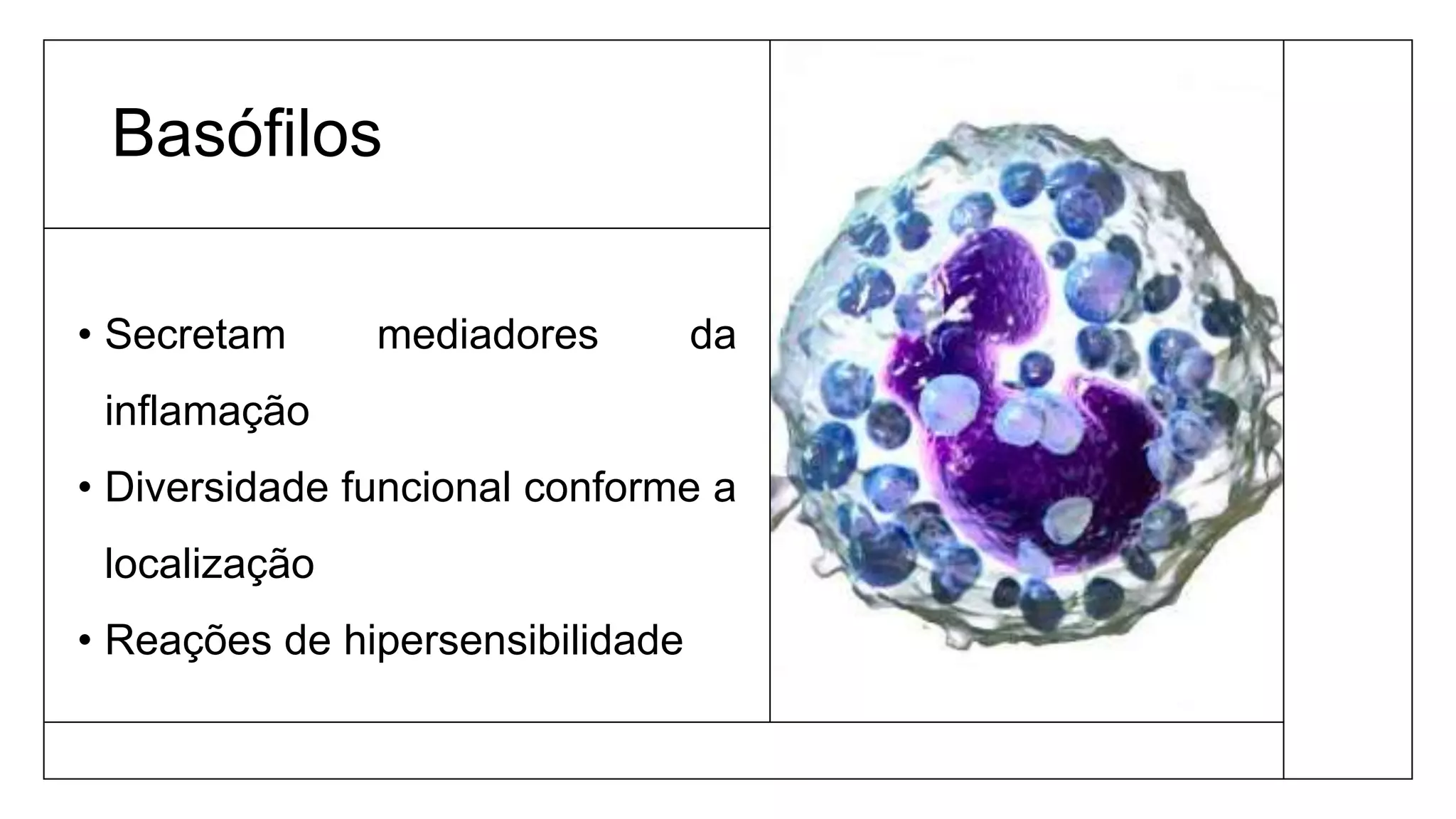 Basófilos

• Secretam mediadores da inflamação
• Diversidade funcional conforme a localização
• Reações de hipersensibilidade